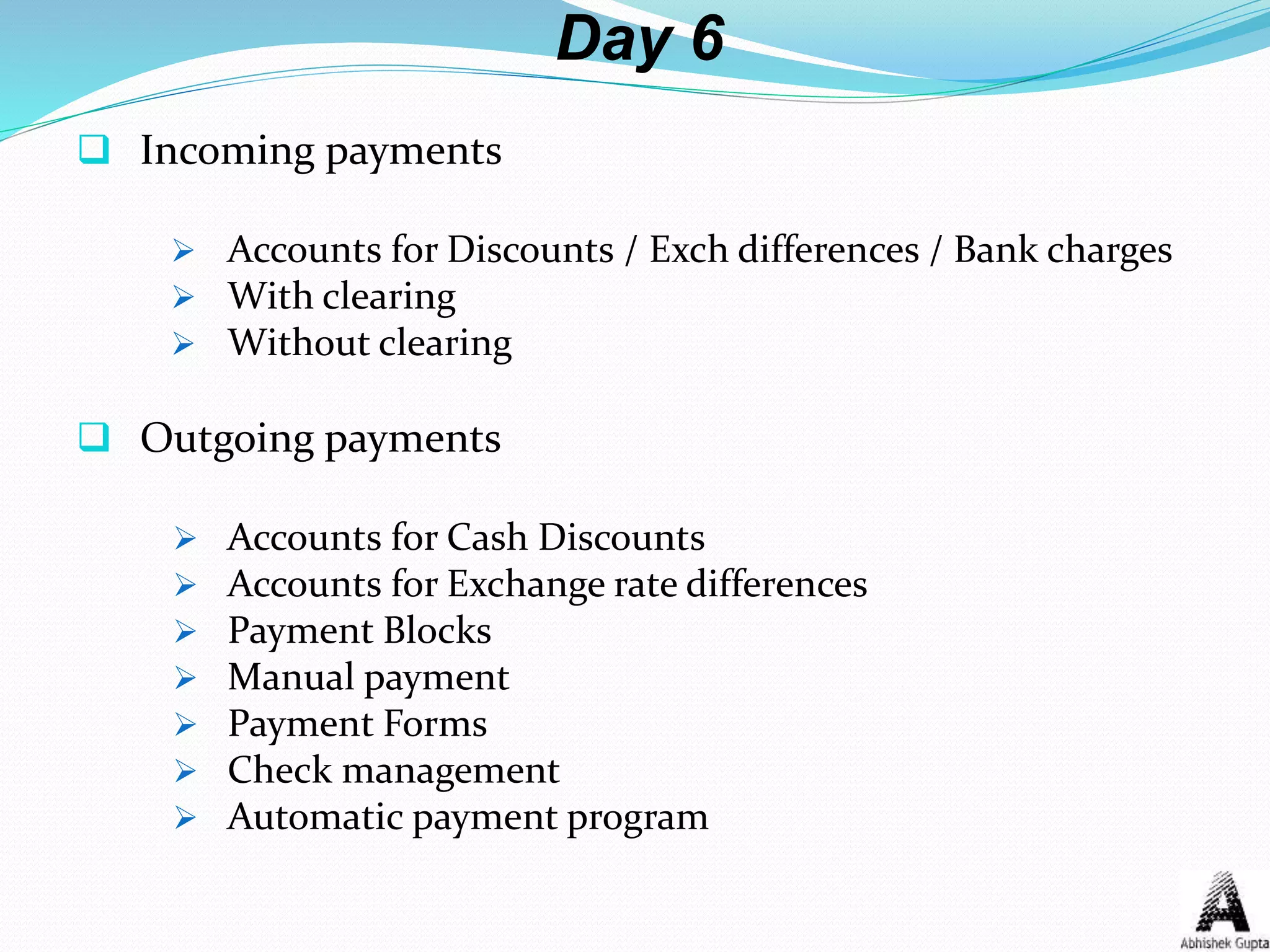 Day 6

❑ Incoming payments

➢ Accounts for Discounts / Exch differences / Bank charges
➢ With clearing
➢ Without clearing

❑ Outgoing payments

➢ Accounts for Cash Discounts
➢ Accounts for Exchange rate differences
➢ Payment Blocks
➢ Manual payment
➢ Payment Forms
➢ Check management
➢ Automatic payment program

A
Abhishek Gupta